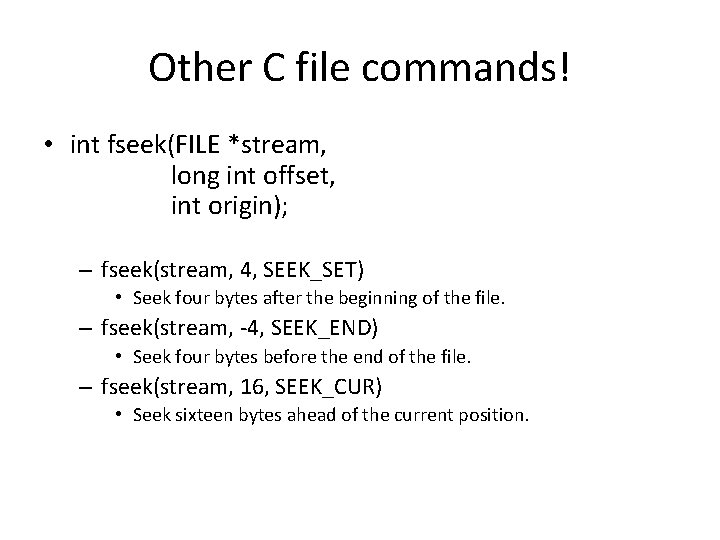 Other C file commands!

• int fseek(FILE *stream,
long int offset,
int origin);

– fseek(stream, 4, SEEK_SET)
• Seek four bytes after the beginning of the file.
– fseek(stream, -4, SEEK_END)
• Seek four bytes before the end of the file.
– fseek(stream, 16, SEEK_CUR)
• Seek sixteen bytes ahead of the current position.